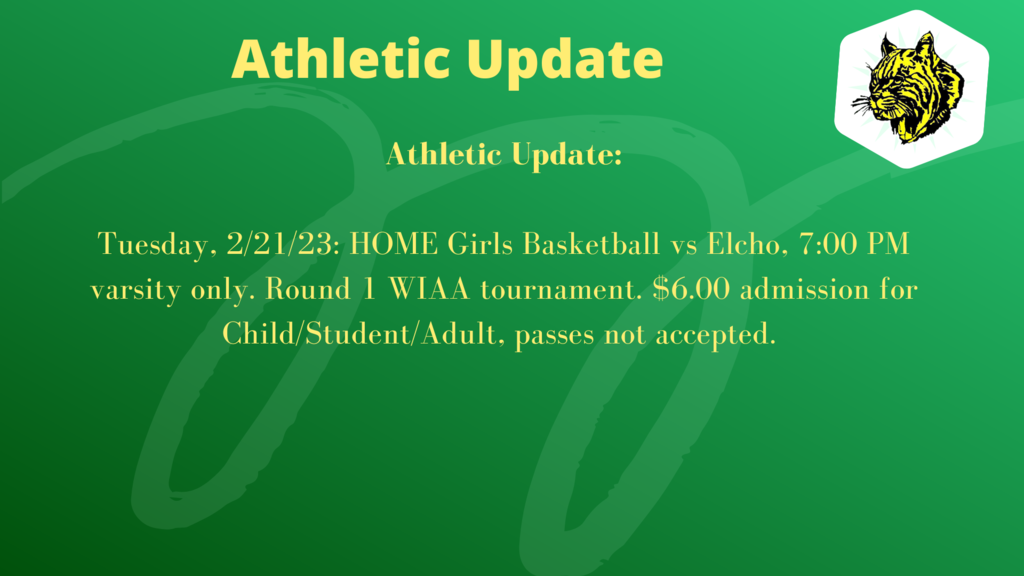 Athletic Update

Athletic Update:

Tuesday, 2/21/23: HOME Girls Basketball vs Elcho, 7:00 PM varsity only. Round 1 WIAA tournament. \$6.00 admission for Child/Student/Adult, passes not accepted.